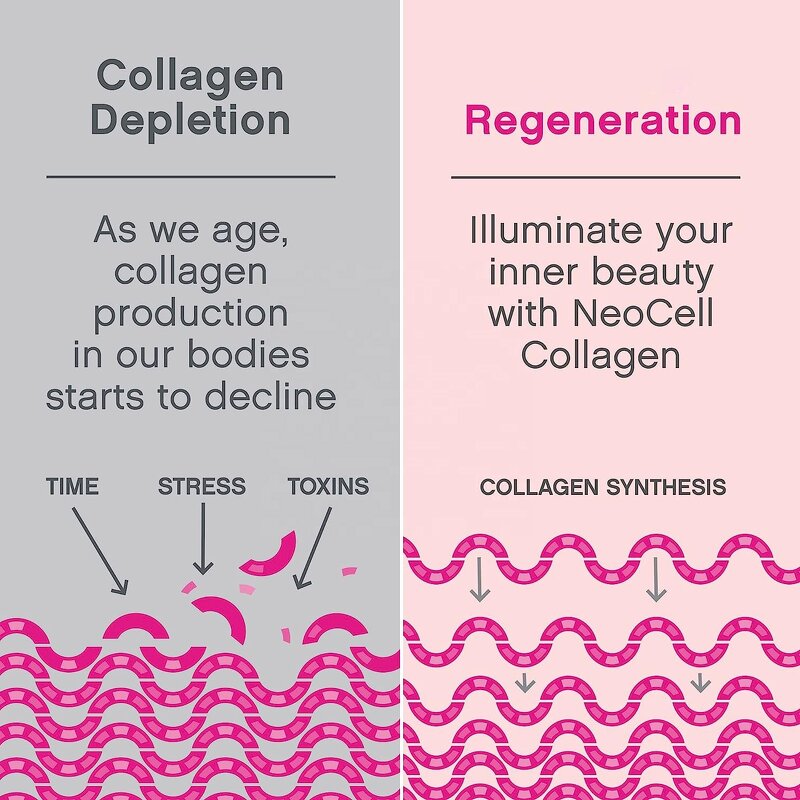 Collagen Depletion

As we age, collagen production in our bodies starts to decline

TIME STRESS TOXINS

Regeneration

Illuminate your inner beauty with NeoCell Collagen

COLLAGEN SYNTHESIS